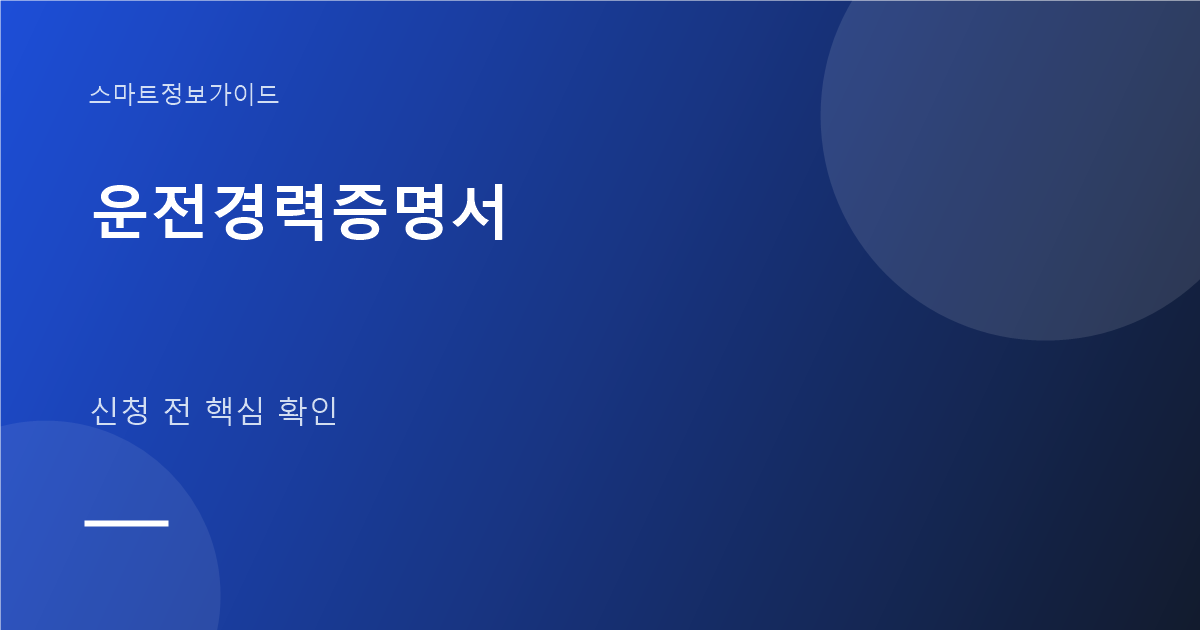 스마트정보가이드

운전경력증명서

신청 전 핵심 확인